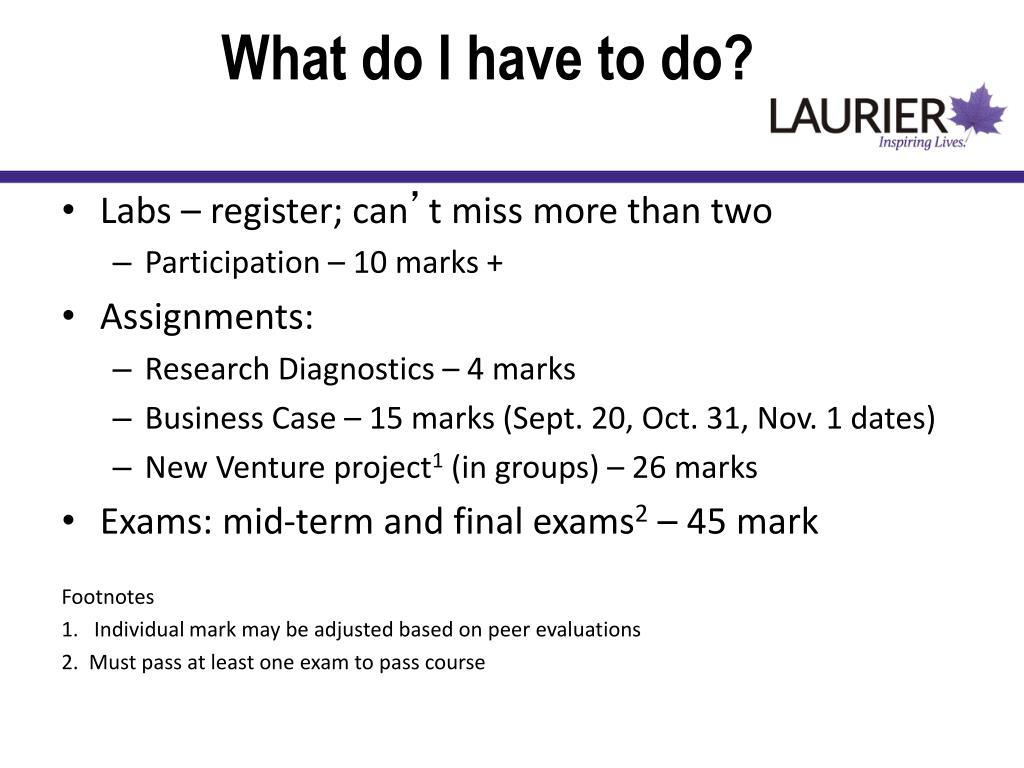 What do I have to do?

LAURIER
Inspiring Lives.

• Labs – register; can’t miss more than two
  – Participation – 10 marks +
• Assignments:
  – Research Diagnostics – 4 marks
  – Business Case – 15 marks (Sept. 20, Oct. 31, Nov. 1 dates)
  – New Venture project$^1$ (in groups) – 26 marks
• Exams: mid-term and final exams$^2$ – 45 mark

Footnotes
1. Individual mark may be adjusted based on peer evaluations
2. Must pass at least one exam to pass course